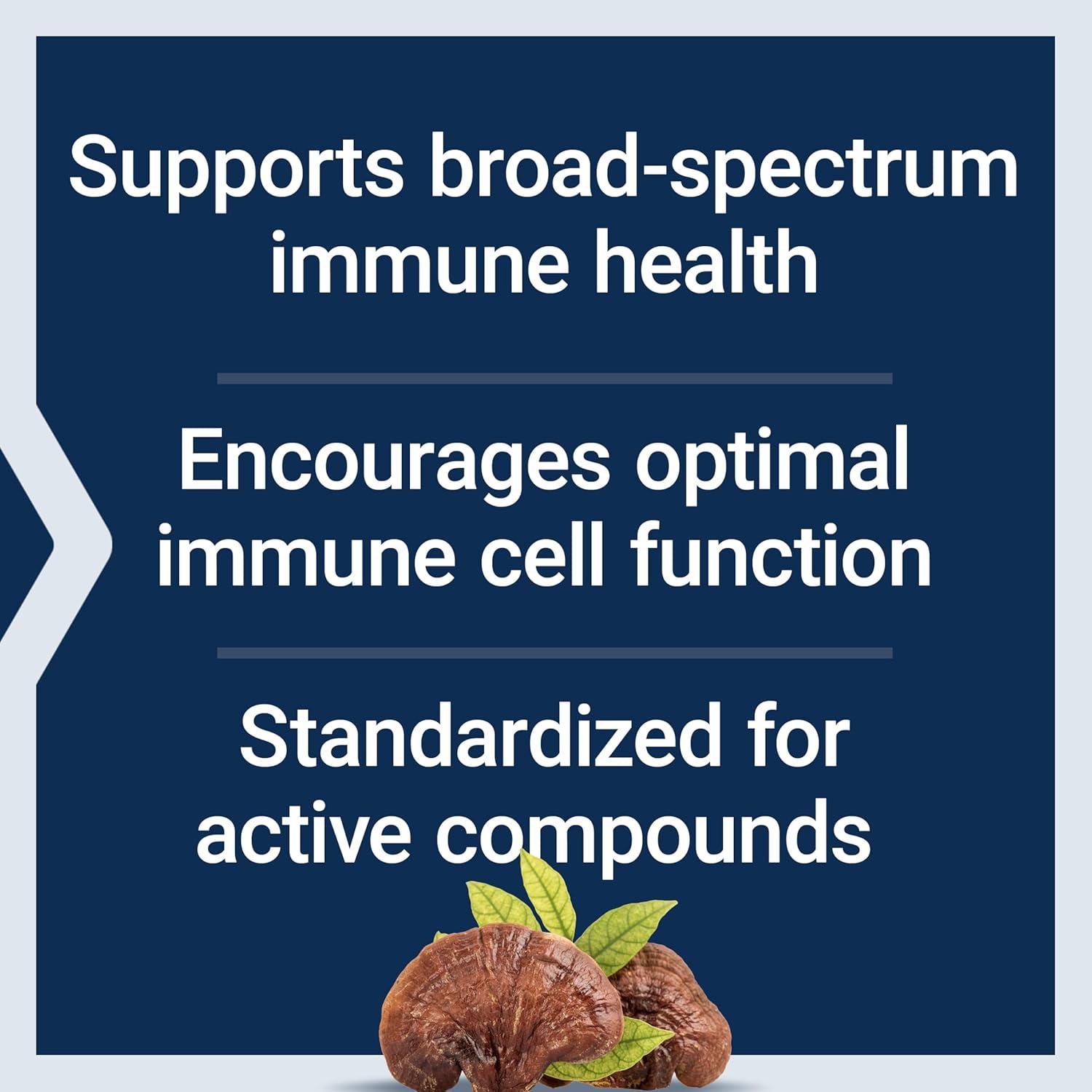 Supports broad-spectrum immune health

Encourages optimal immune cell function

Standardized for active compounds